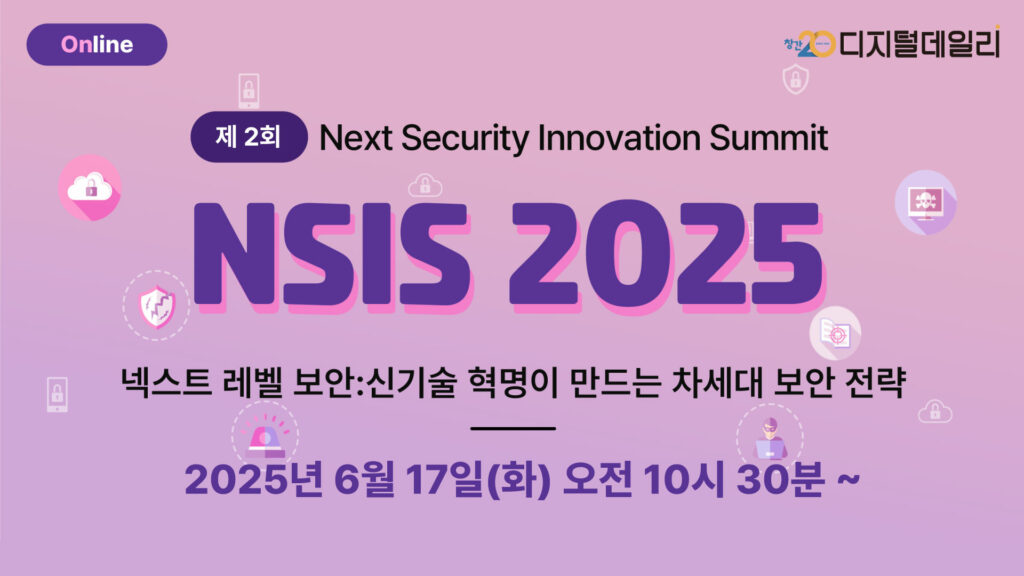 Online

창간 20 디지털데일리

제 2회 Next Security Innovation Summit

NSIS 2025

넥스트 레벨 보안:신기술 혁명이 만드는 차세대 보안 전략

2025년 6월 17일(화) 오전 10시 30분 ~